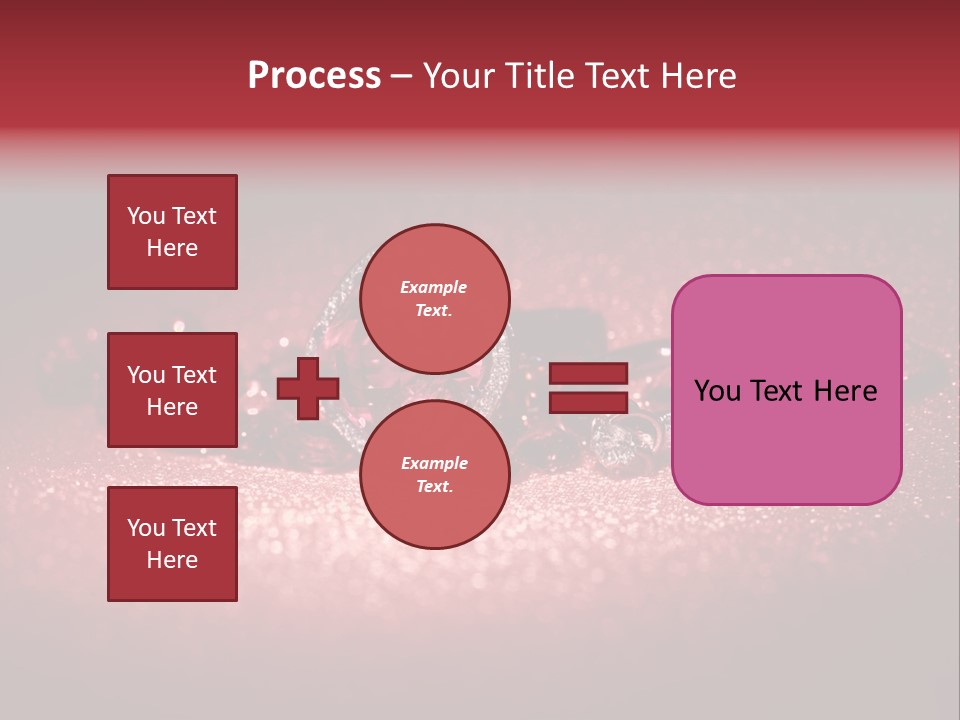 Process – Your Title Text Here

You Text Here

You Text Here

You Text Here

Example Text.

Example Text.

You Text Here